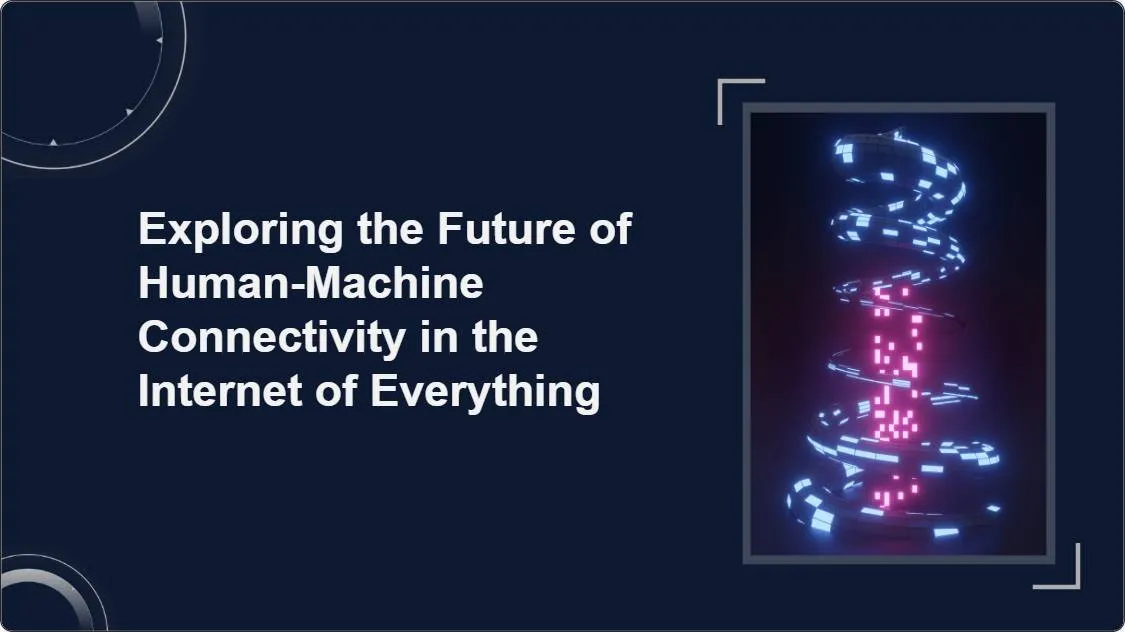 Exploring the Future of Human-Machine Connectivity in the Internet of Everything